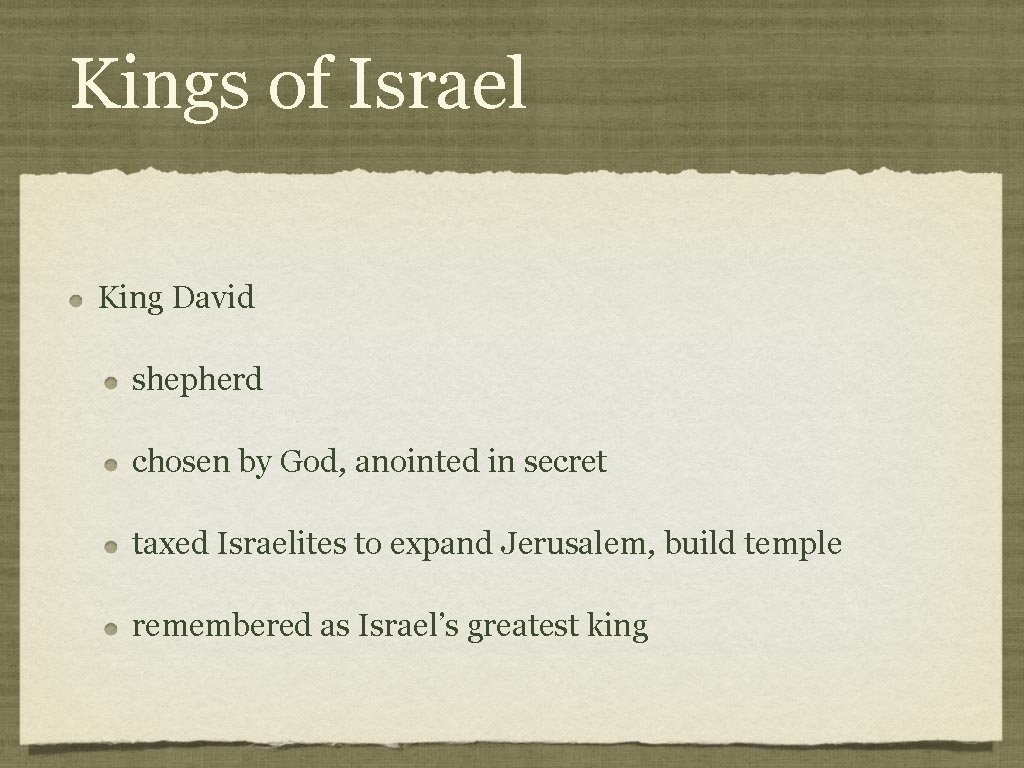 Kings of Israel

King David

shepherd

chosen by God, anointed in secret

taxed Israelites to expand Jerusalem, build temple

remembered as Israel’s greatest king